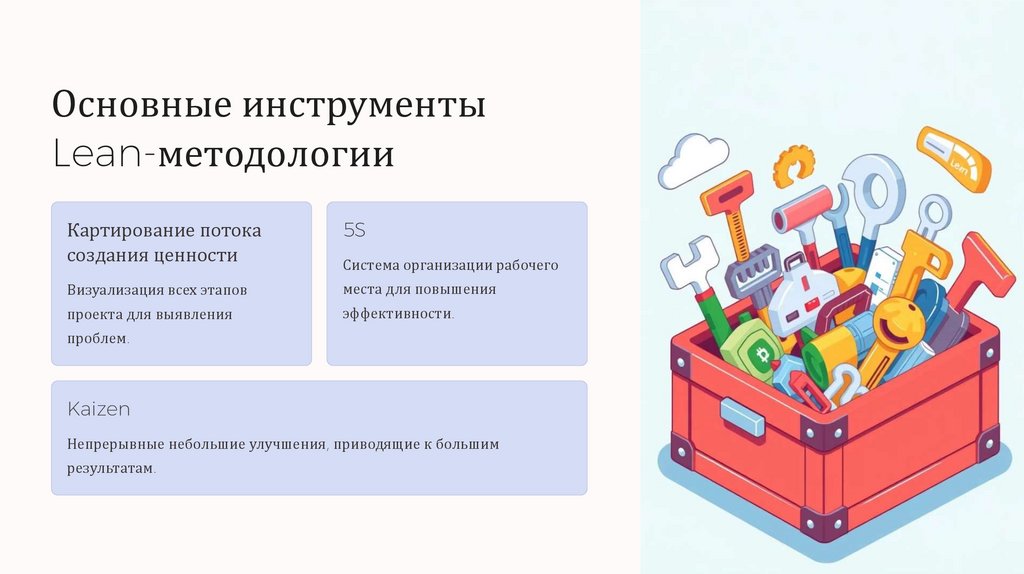 Основные инструменты Lean-методологии

Картирование потока создания ценности

Визуализация всех этапов проекта для выявления проблем.

5S

Система организации рабочего места для повышения эффективности.

Kaizen

Непрерывные небольшие улучшения, приводящие к большим результатам.

Lean